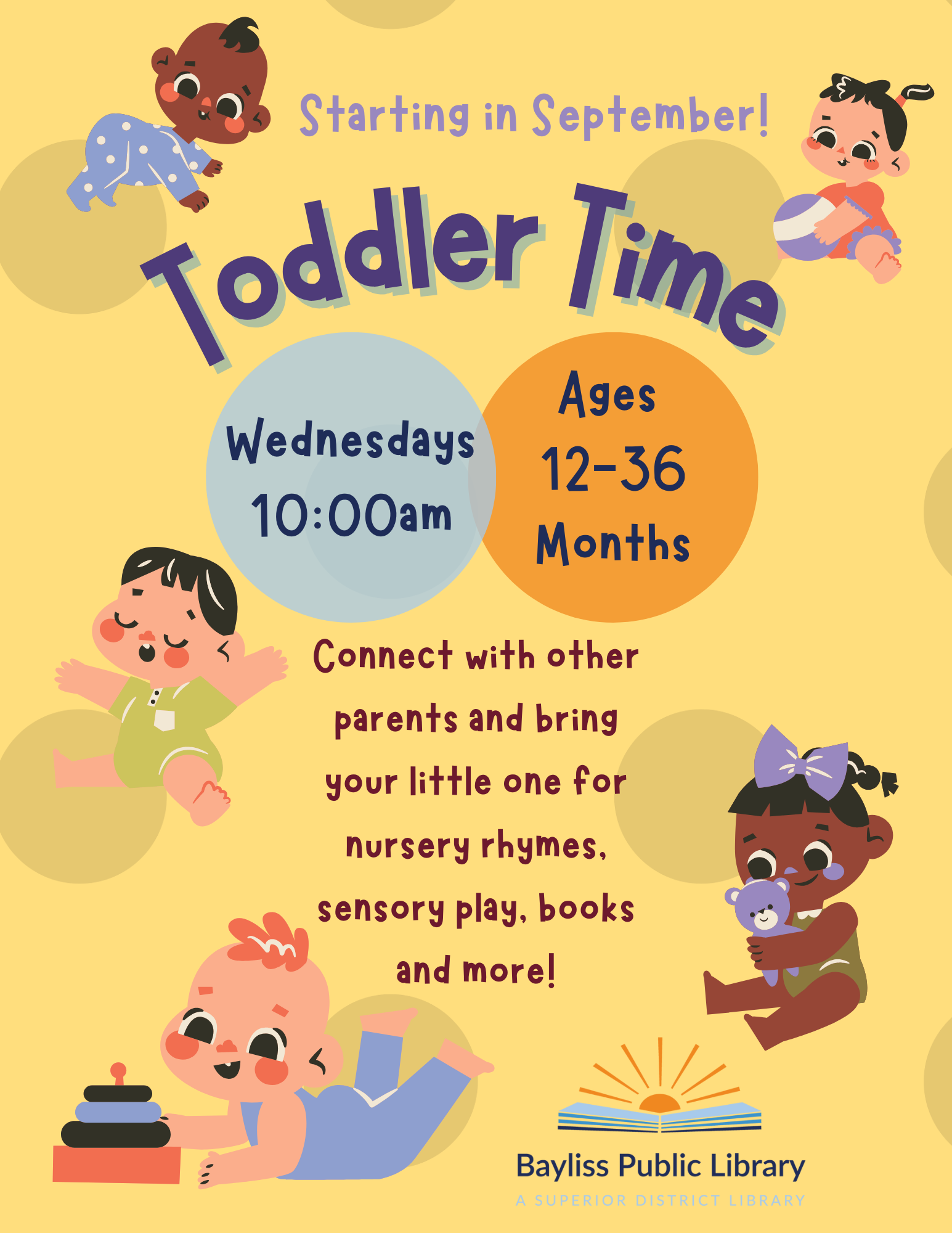 Starting in September!

Toddler Time

Wednesdays
10:00am

Ages
12-36
Months

Connect with other parents and bring your little one for nursery rhymes, sensory play, books and more!

Bayliss Public Library
A SUPERIOR DISTRICT LIBRARY